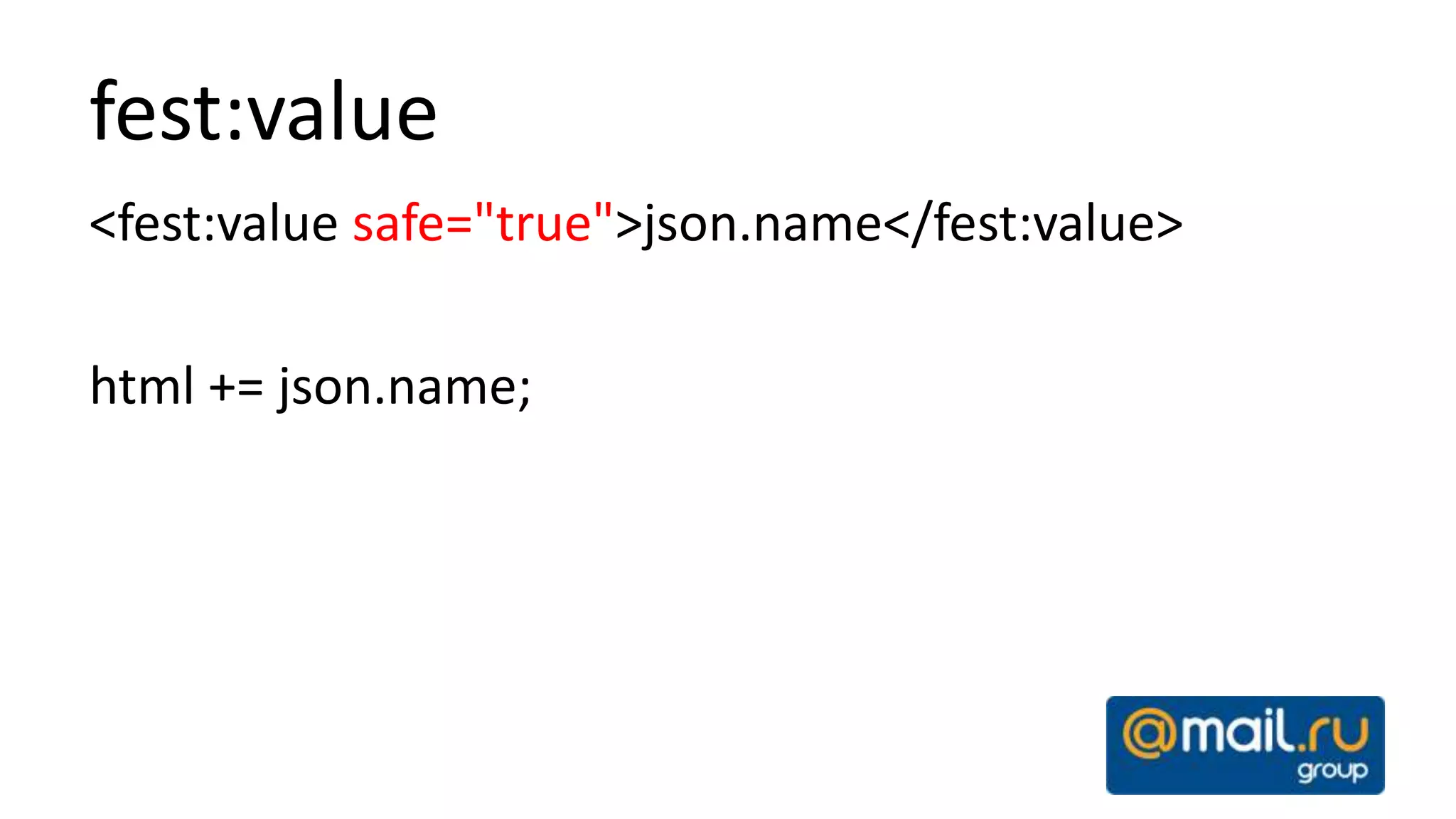 fest:value

<fest:value safe="true">json.name</fest:value>

html += json.name;

@mail.ru group